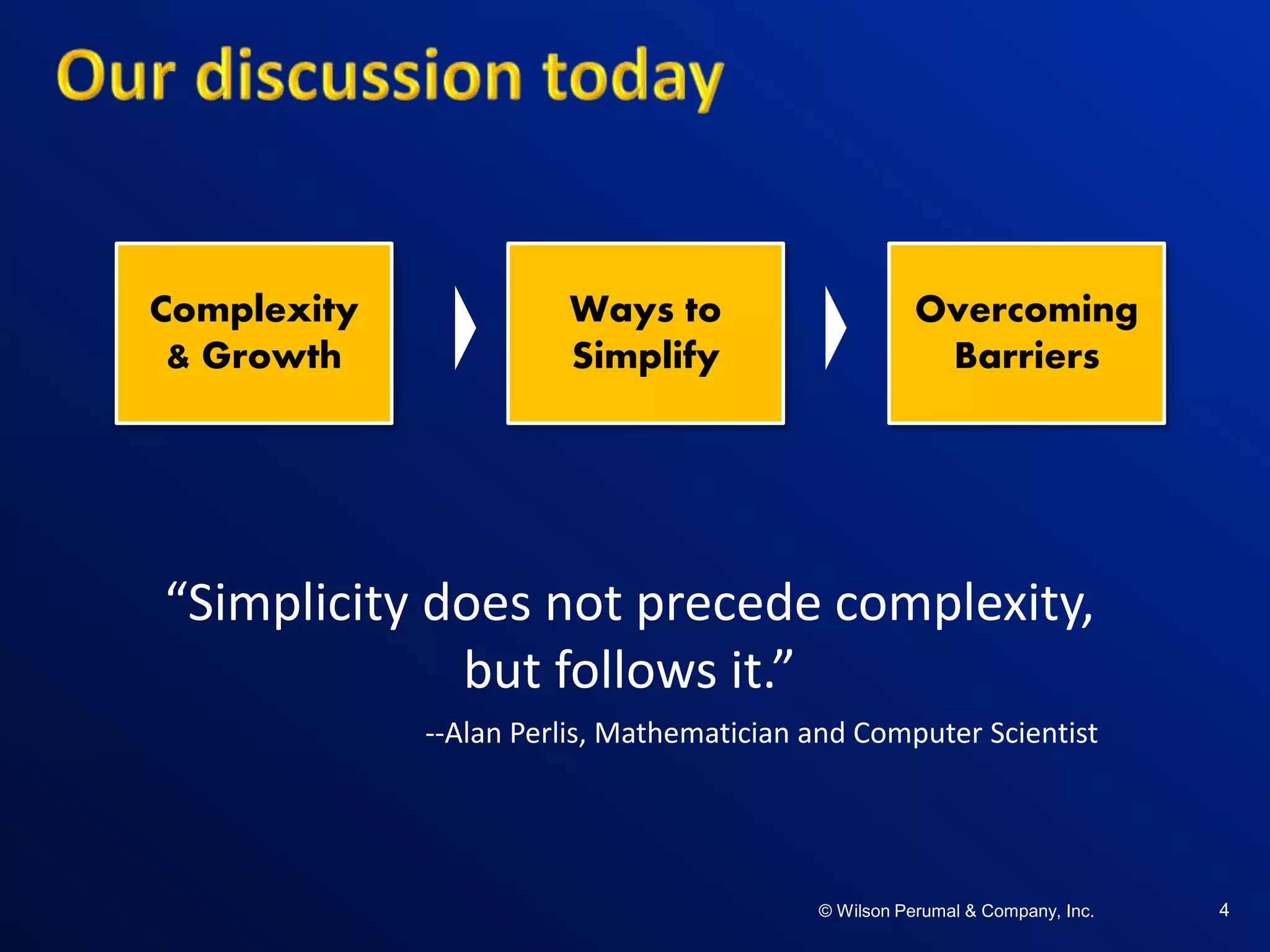 Our discussion today

Complexity & Growth

Ways to Simplify

Overcoming Barriers

“Simplicity does not precede complexity, but follows it.”

--Alan Perlis, Mathematician and Computer Scientist

© Wilson Perumal & Company, Inc.

4